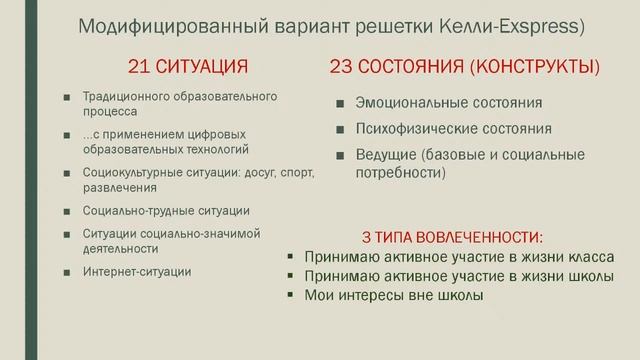 Модифицированный вариант решетки Келли-Exspress)

21 СИТУАЦИЯ

- Традиционного образовательного процесса
- ...с применением цифровых образовательных технологий
- Социокультурные ситуации: досуг, спорт, развлечения
- Социально-трудные ситуации
- Ситуации социально-значимой деятельности
- Интернет-ситуации

23 СОСТОЯНИЯ (КОНСТРУКТЫ)

- Эмоциональные состояния
- Психофизические состояния
- Ведущие (базовые и социальные потребности)

3 ТИПА ВОВЛЕЧЕННОСТИ:

- Принимаю активное участие в жизни класса
- Принимаю активное участие в жизни школы
- Мои интересы вне школы